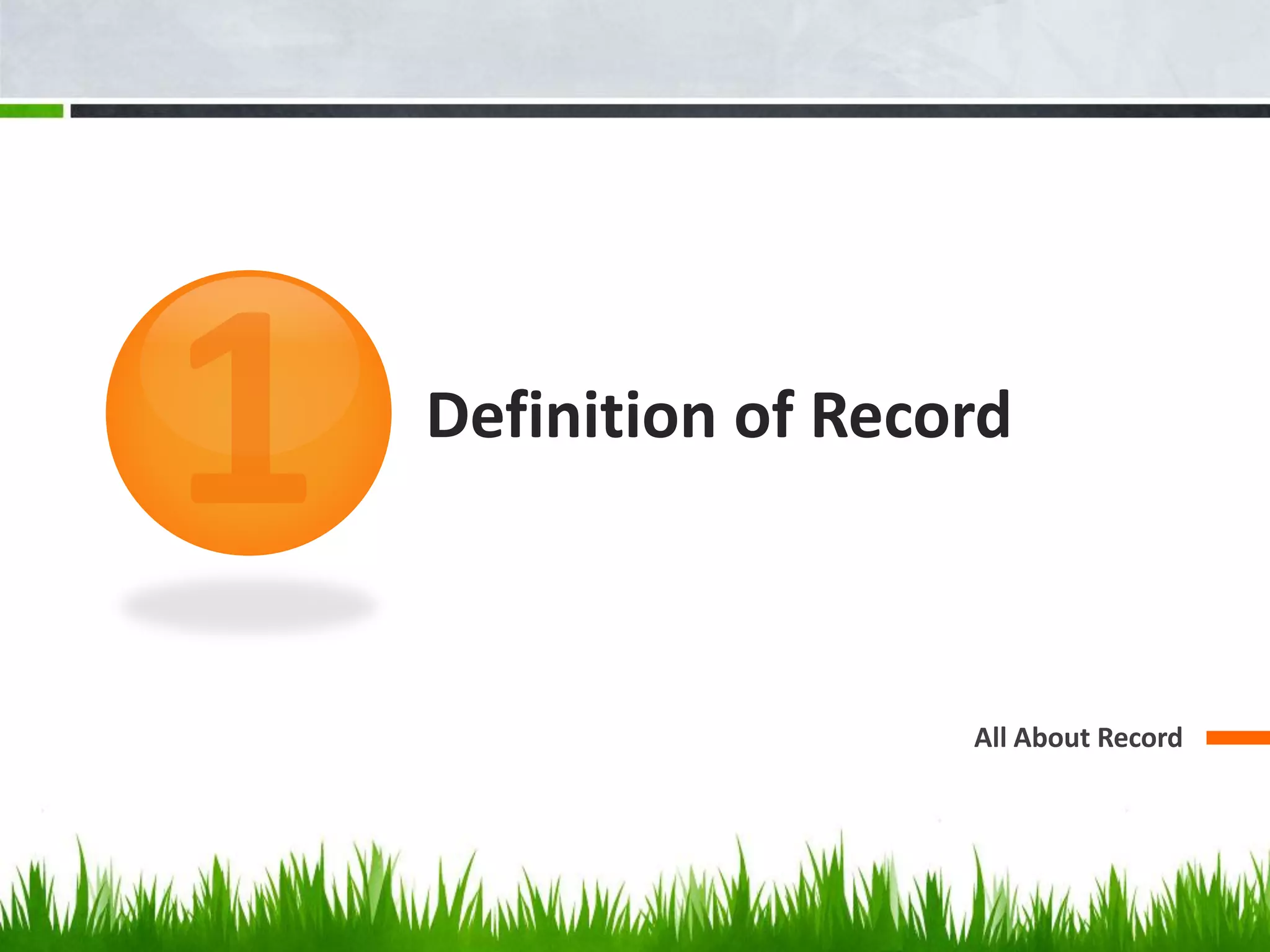 1

Definition of Record

All About Record